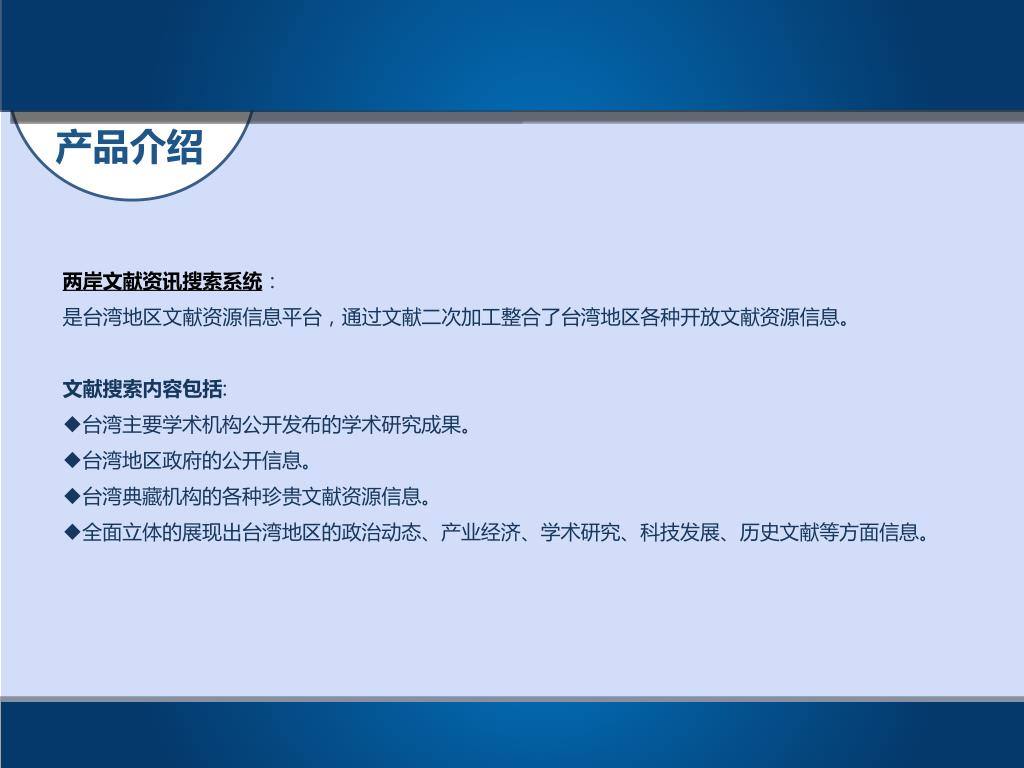 产品介绍

两岸文献资讯搜索系统：
是台湾地区文献资源信息平台，通过文献二次加工整合了台湾地区各种开放文献资源信息。

文献搜索内容包括:
◆台湾主要学术机构公开发布的学术研究成果。
◆台湾地区政府的公开信息。
◆台湾典藏机构的各种珍贵文献资源信息。
◆全面立体的展现出台湾地区的政治动态、产业经济、学术研究、科技发展、历史文献等方面信息。